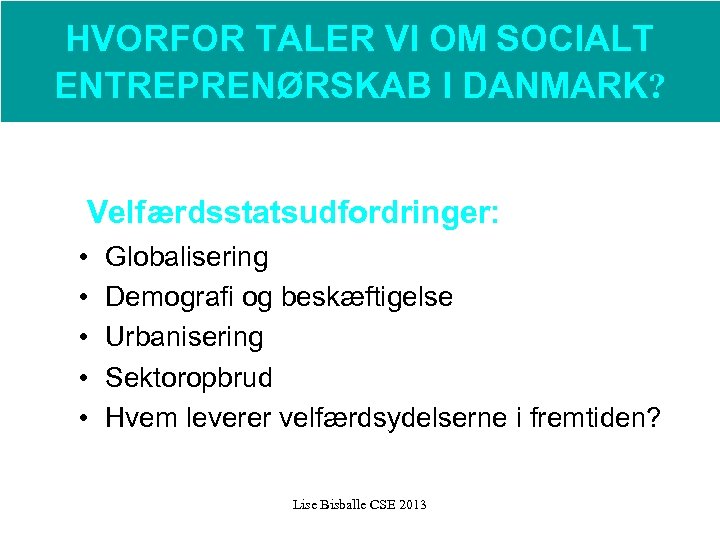 HVORFOR TALER VI OM SOCIALT ENTREPRENØRSKAB I DANMARK?

Velfærdsstatsudfordringer:
• Globalisering
• Demografi og beskæftigelse
• Urbanisering
• Sektoropbrud
• Hvem leverer velfærdsydelserne i fremtiden?

Lise Bisballe CSE 2013